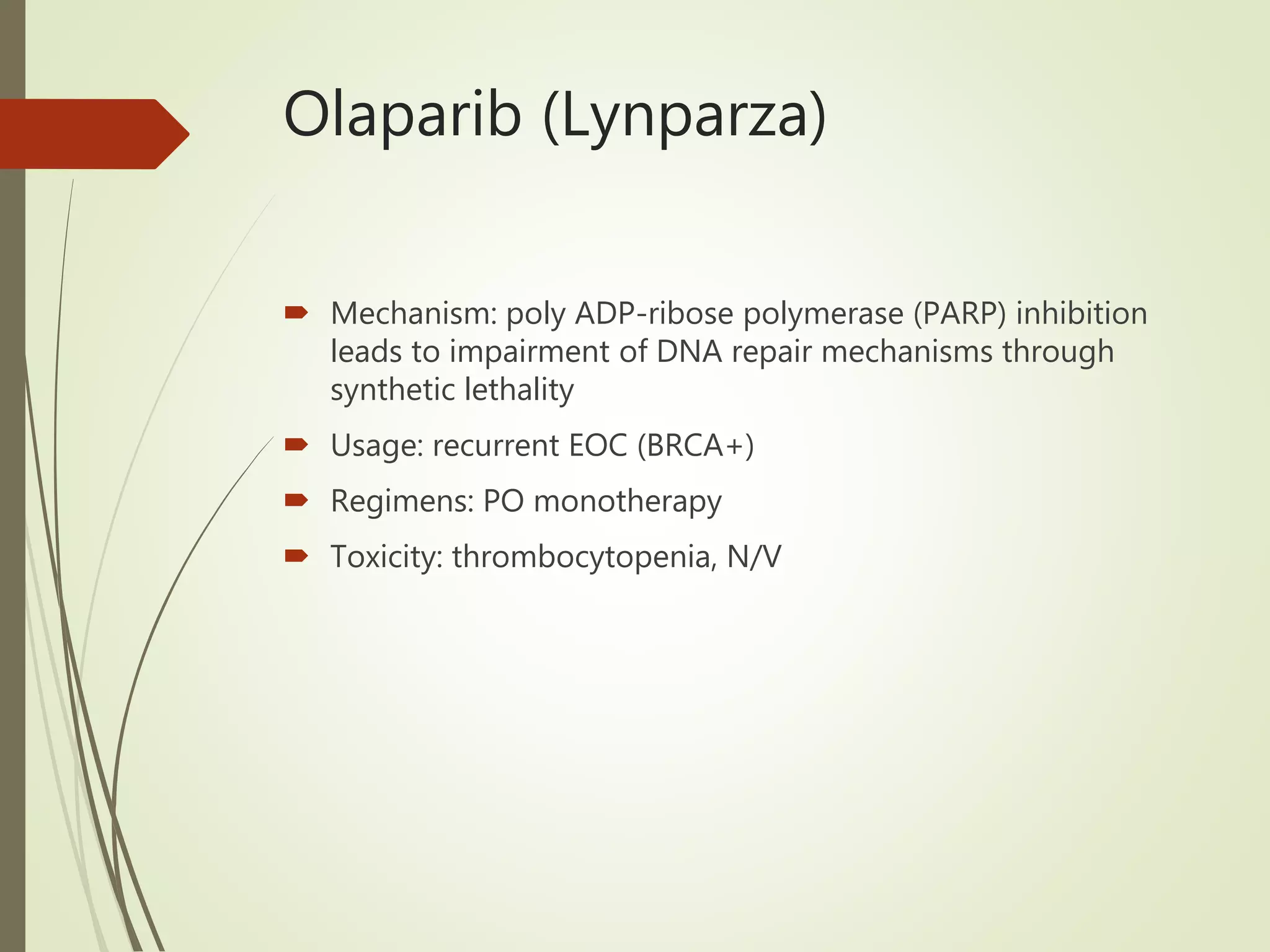 Olaparib (Lynparza)

Mechanism: poly ADP-ribose polymerase (PARP) inhibition leads to impairment of DNA repair mechanisms through synthetic lethality

Usage: recurrent EOC (BRCA+)

Regimens: PO monotherapy

Toxicity: thrombocytopenia, N/V